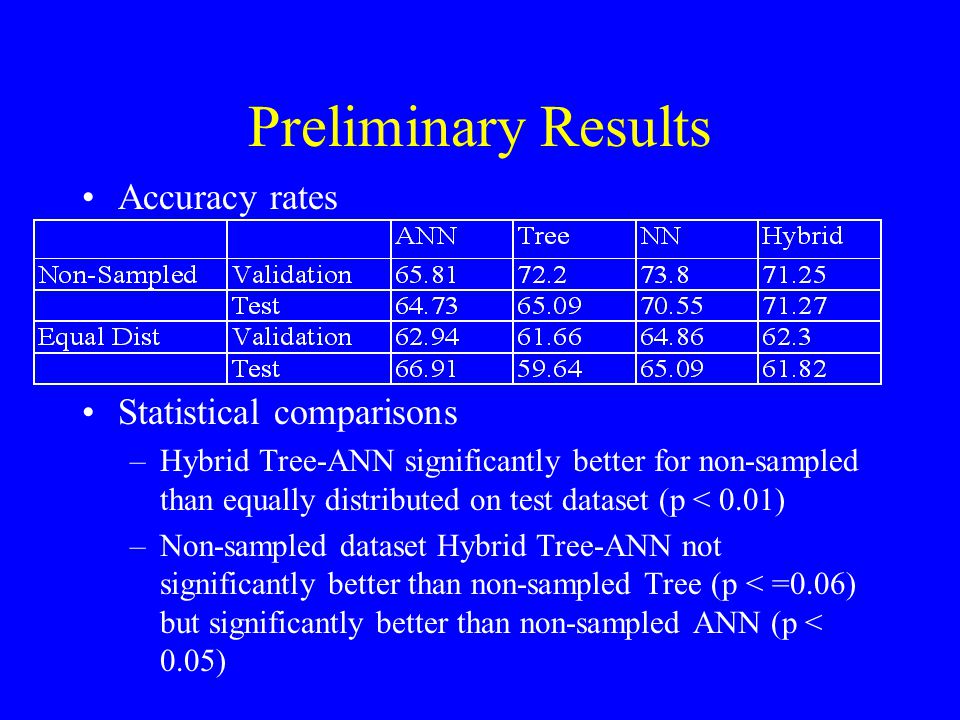 Preliminary Results

• Accuracy rates

|  |  | ANN | Tree | NN | Hybrid |
|---|---|---|---|---|---|
| Non-Sampled | Validation | 65.81 | 72.2 | 73.8 | 71.25 |
|  | Test | 64.73 | 65.09 | 70.55 | 71.27 |
| Equal Dist | Validation | 62.94 | 61.66 | 64.86 | 62.3 |
|  | Test | 66.91 | 59.64 | 65.09 | 61.82 |

• Statistical comparisons

– Hybrid Tree-ANN significantly better for non-sampled than equally distributed on test dataset (p < 0.01)

– Non-sampled dataset Hybrid Tree-ANN not significantly better than non-sampled Tree (p < =0.06) but significantly better than non-sampled ANN (p < 0.05)